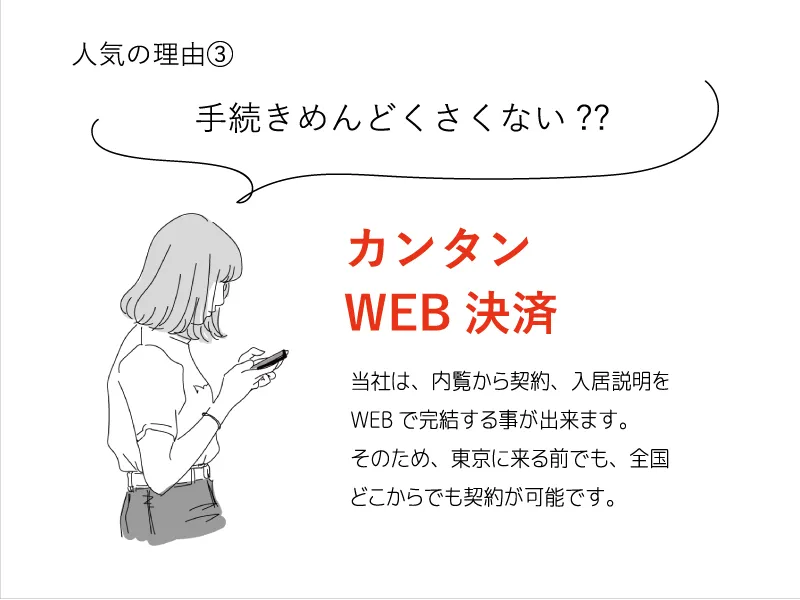 人気の理由③

手続きめんどくさくない??

カンタン
WEB 決済

当社は、内覧から契約、入居説明をWEB で完結する事が出来ます。
そのため、東京に来る前でも、全国どこからでも契約が可能です。